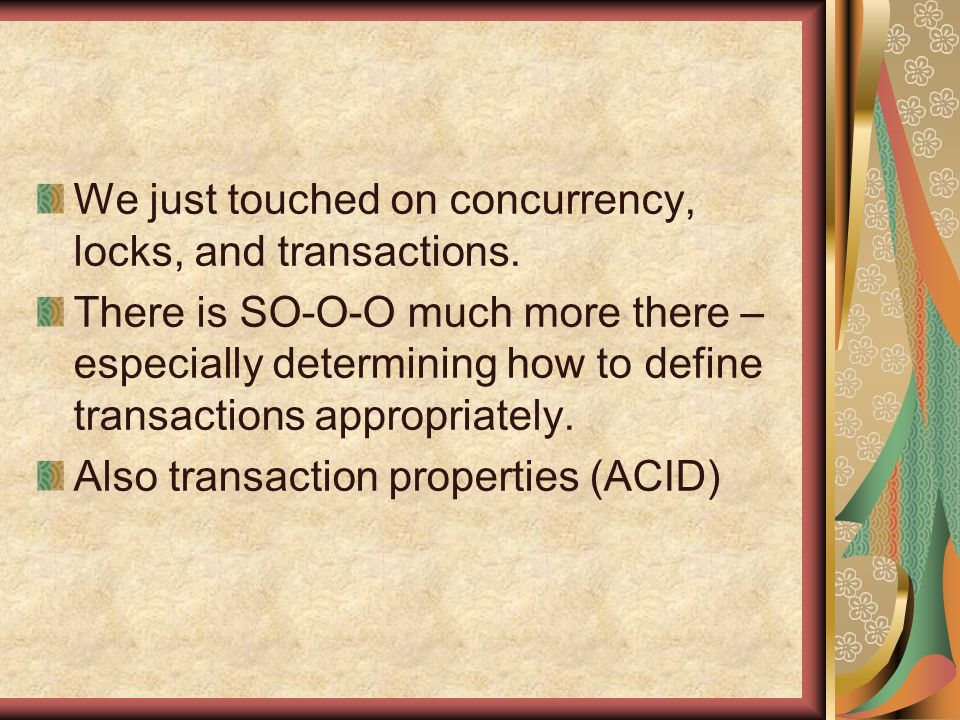 We just touched on concurrency, locks, and transactions.

There is SO-O-O much more there – especially determining how to define transactions appropriately.

Also transaction properties (ACID)